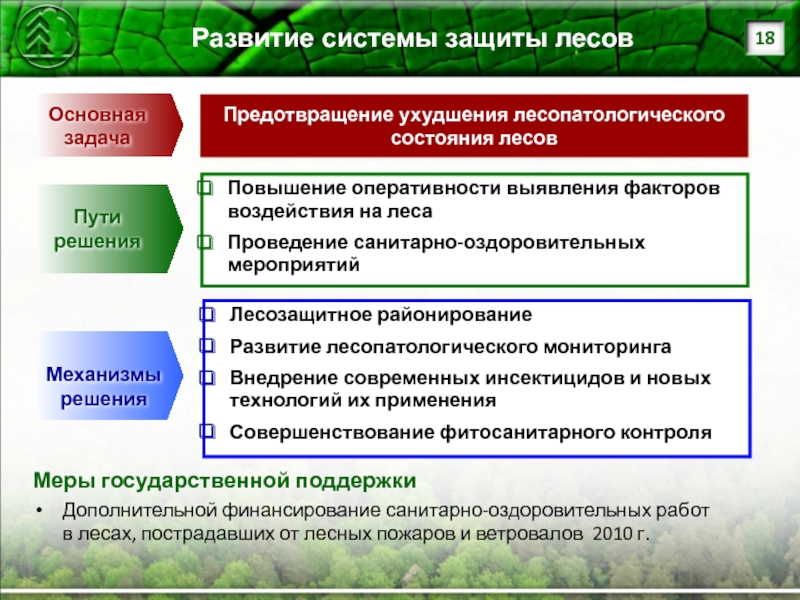 Развитие системы защиты лесов

18

Основная задача

Предотвращение ухудшения лесопатологического состояния лесов

Пути решения

Повышение оперативности выявления факторов воздействия на леса

Проведение санитарно-оздоровительных мероприятий

Механизмы решения

Лесозащитное районирование

Развитие лесопатологического мониторинга

Внедрение современных инсектицидов и новых технологий их применения

Совершенствование фитосанитарного контроля

Меры государственной поддержки

• Дополнительной финансирование санитарно-оздоровительных работ в лесах, пострадавших от лесных пожаров и ветровалов 2010 г.